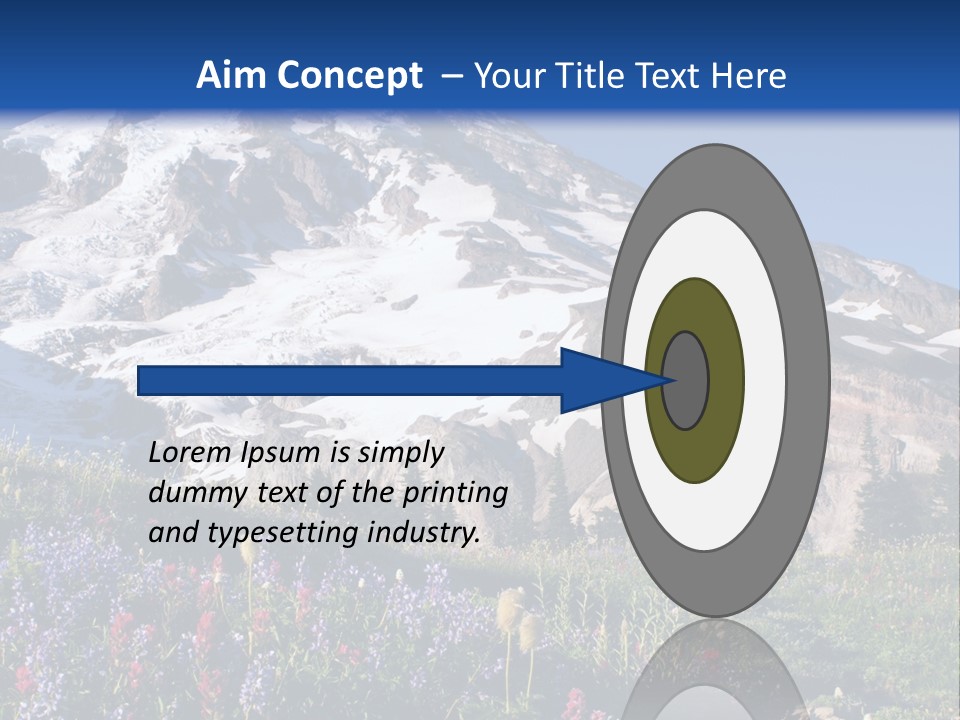 Aim Concept – Your Title Text Here

Lorem Ipsum is simply dummy text of the printing and typesetting industry.